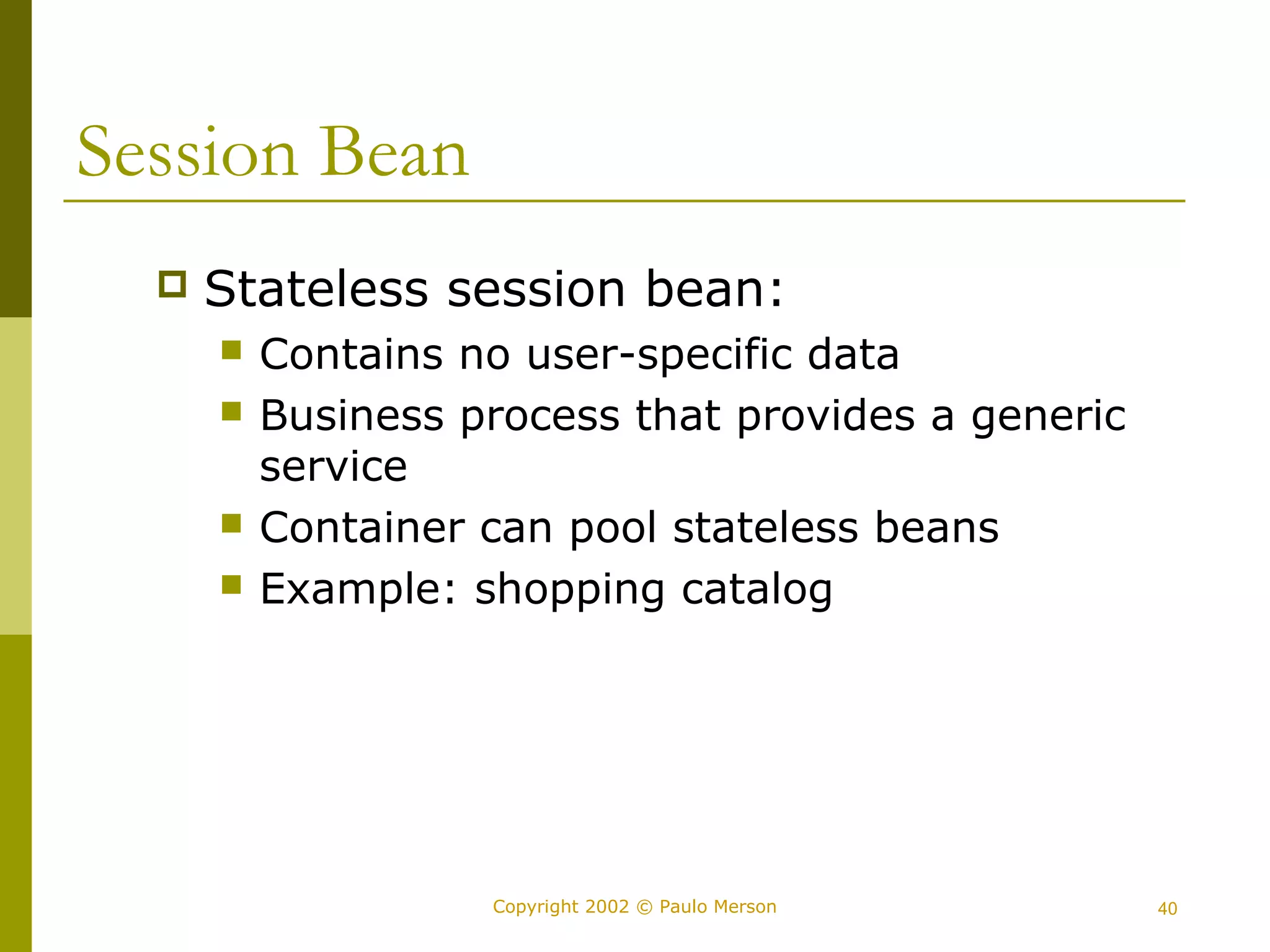 Session Bean

Stateless session bean:

Contains no user-specific data

Business process that provides a generic service

Container can pool stateless beans

Example: shopping catalog

Copyright 2002 © Paulo Merson

40